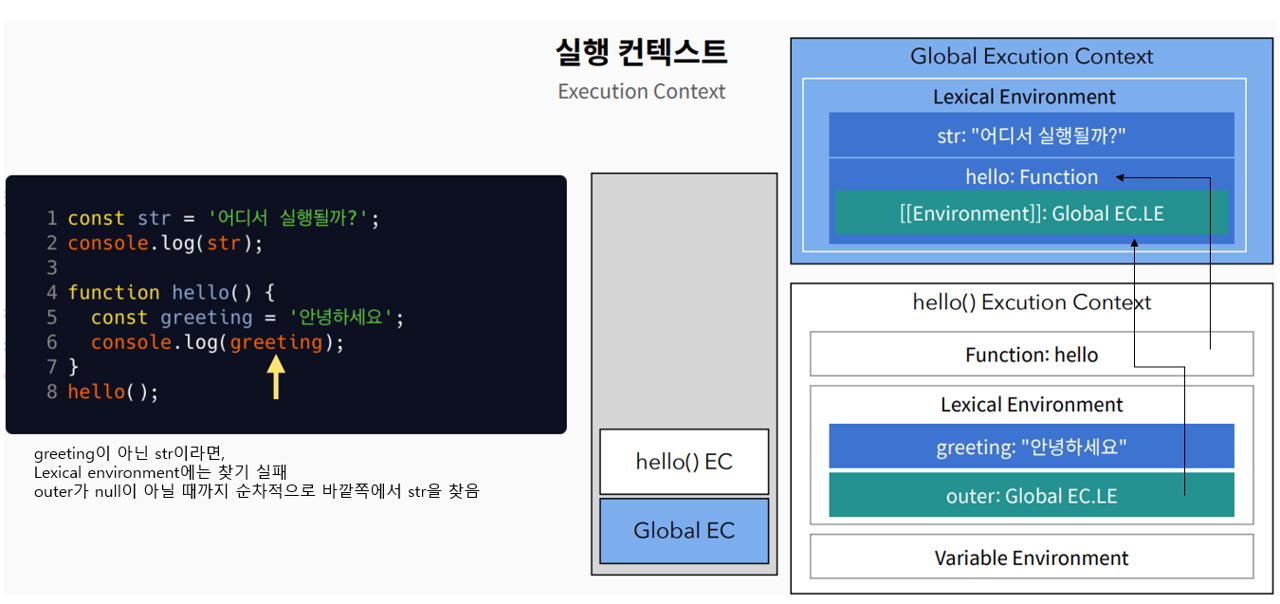 실행 컨텍스트
Execution Context

1 const str = '어디서 실행될까?';
2 console.log(str);
3
4 function hello() {
5   const greeting = '안녕하세요';
6   console.log(greeting);
7 }
8 hello();

greeting이 아닌 str이라면,
Lexical environment에는 찾기 실패
outer가 null이 아닐 때까지 순차적으로 바깥쪽에서 str을 찾음

hello() EC
Global EC

Global Excution Context
Lexical Environment
str: "어디서 실행될까?"
hello: Function
[[Environment]]: Global EC.LE

hello() Excution Context
Function: hello
Lexical Environment
greeting: "안녕하세요"
outer: Global EC.LE
Variable Environment